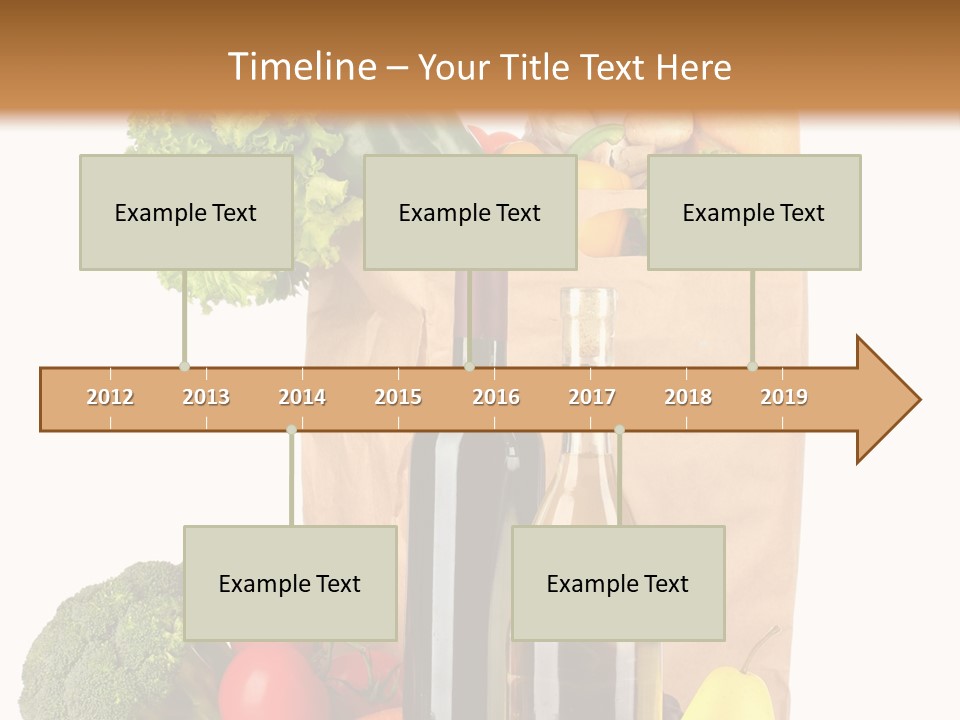 Timeline – Your Title Text Here

Example Text

Example Text

Example Text

2012 2013 2014 2015 2016 2017 2018 2019

Example Text

Example Text